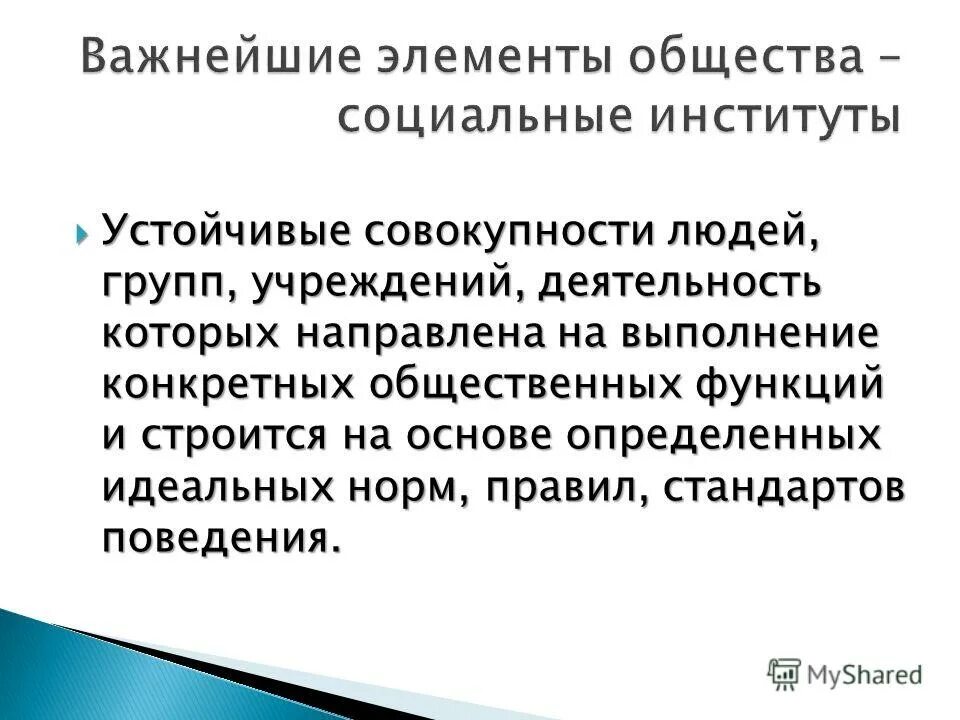 Важнейшие элементы общества – социальные институты

Устойчивые совокупности людей, групп, учреждений, деятельность которых направлена на выполнение конкретных общественных функций и строится на основе определенных идеальных норм, правил, стандартов поведения.

MyShared